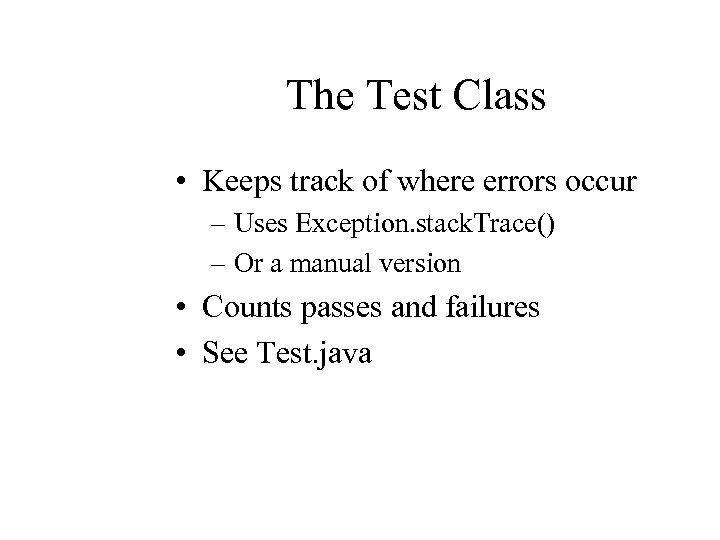 The Test Class

• Keeps track of where errors occur
– Uses Exception.stackTrace()
– Or a manual version
• Counts passes and failures
• See Test.java